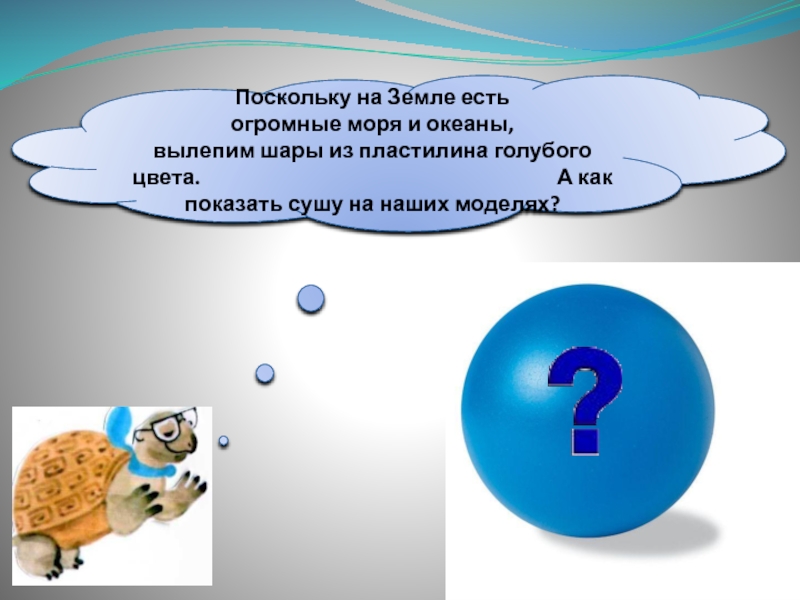 Поскольку на Земле есть огромные моря и океаны, вылепим шары из пластилина голубого цвета. А как показать сушу на наших моделях?

?